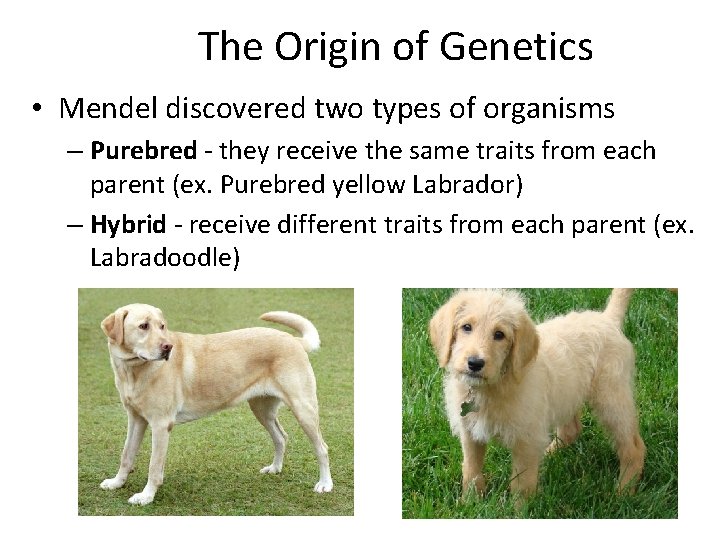 The Origin of Genetics

• Mendel discovered two types of organisms
– Purebred - they receive the same traits from each parent (ex. Purebred yellow Labrador)
– Hybrid - receive different traits from each parent (ex. Labradoodle)